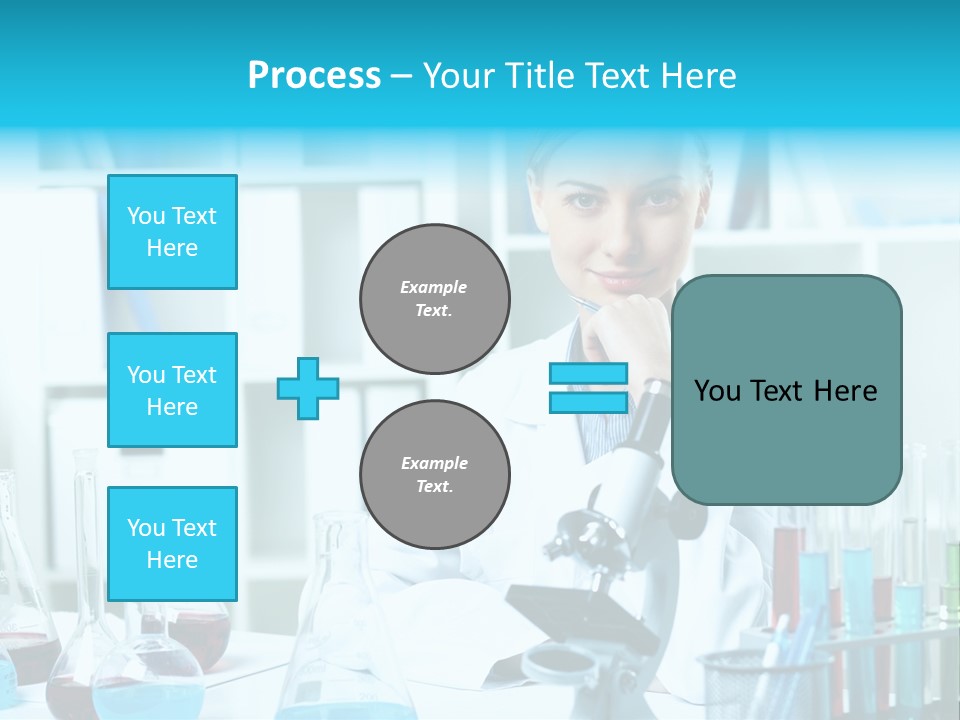 Process – Your Title Text Here

You Text Here

You Text Here

You Text Here

Example Text.

Example Text.

You Text Here